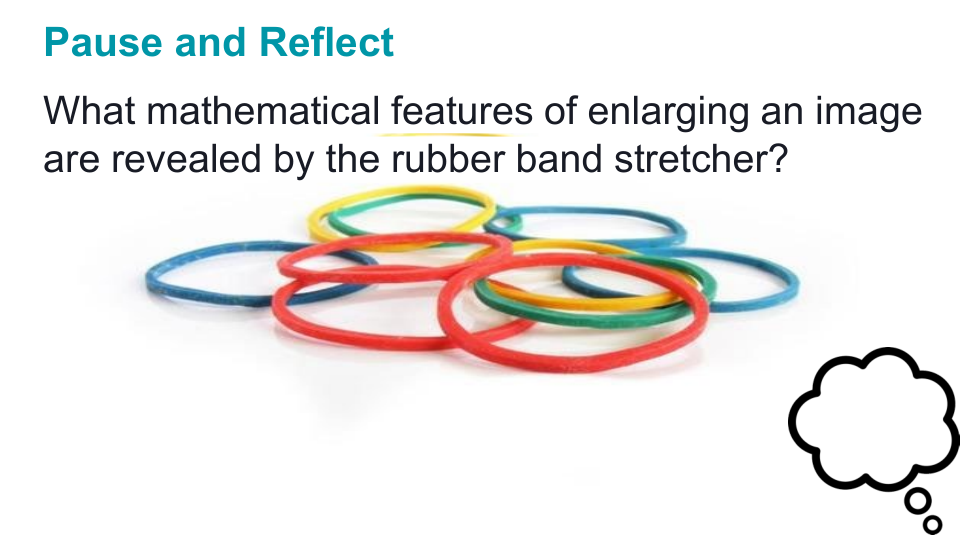 Pause and Reflect

What mathematical features of enlarging an image are revealed by the rubber band stretcher?